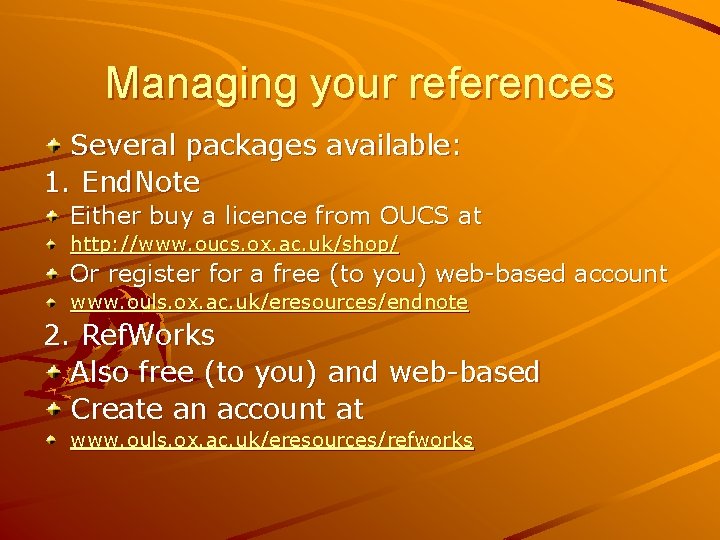 Managing your references

Several packages available:

1. EndNote

Either buy a licence from OUCS at

http://www.oucs.ox.ac.uk/shop/

Or register for a free (to you) web-based account

www.ouls.ox.ac.uk/eresources/endnote

2. RefWorks

Also free (to you) and web-based

Create an account at

www.ouls.ox.ac.uk/eresources/refworks